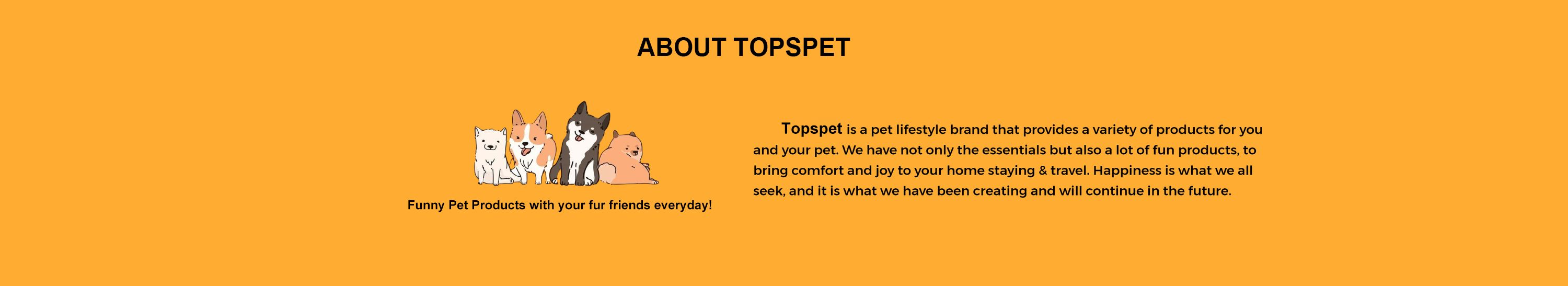 ABOUT TOPSPET

Funny Pet Products with your fur friends everyday!

Topspet is a pet lifestyle brand that provides a variety of products for you and your pet. We have not only the essentials but also a lot of fun products, to bring comfort and joy to your home staying & travel. Happiness is what we all seek, and it is what we have been creating and will continue in the future.